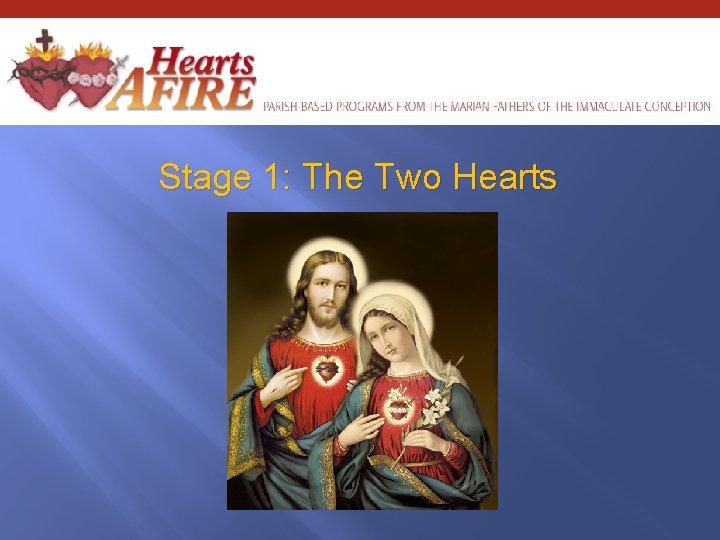 Hearts AFIRE

PARISH-BASED PROGRAMS FROM THE MARIAN FATHERS OF THE IMMACULATE CONCEPTION

Stage 1: The Two Hearts